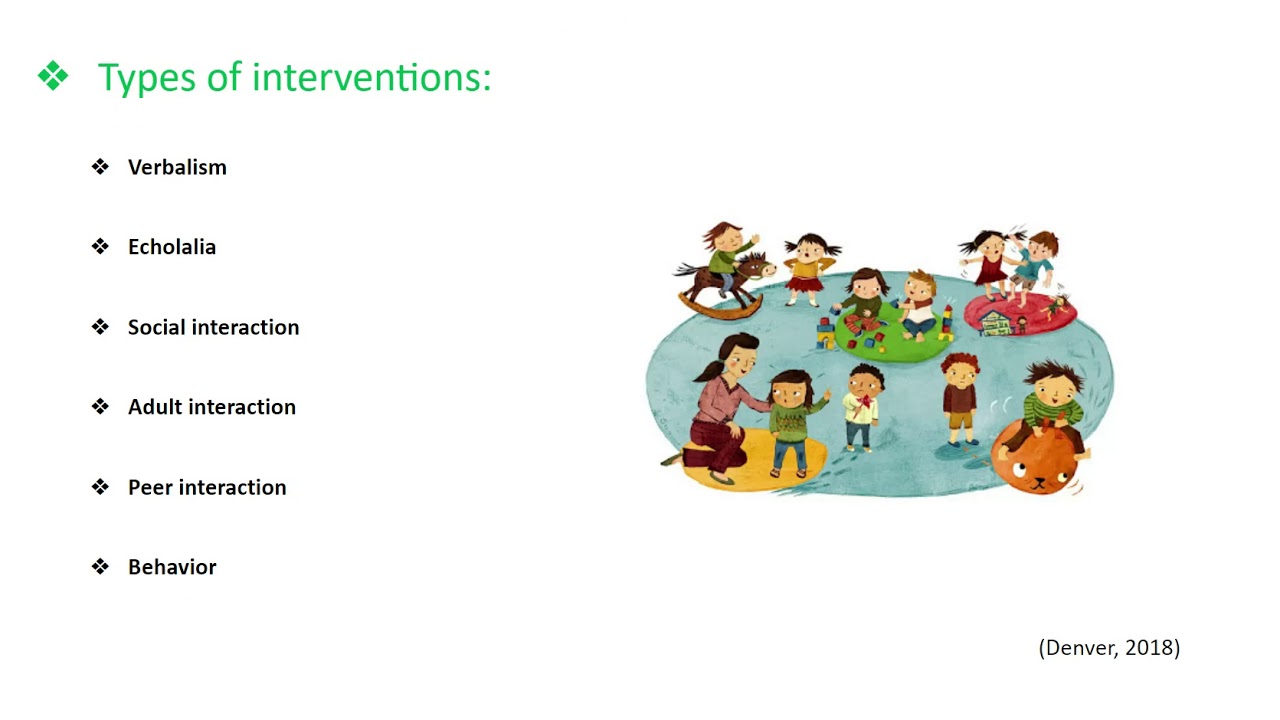 ❖ Types of interventions:

❖ Verbalism

❖ Echolalia

❖ Social interaction

❖ Adult interaction

❖ Peer interaction

❖ Behavior

(Denver, 2018)